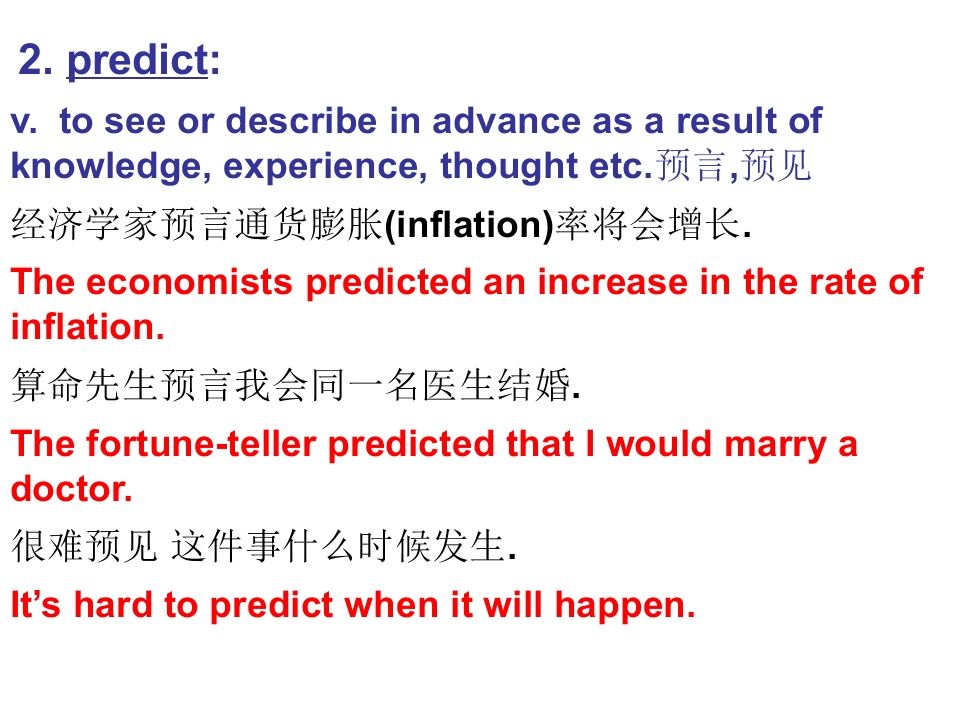 2. predict:

v. to see or describe in advance as a result of knowledge, experience, thought etc.预言,预见

经济学家预言通货膨胀(inflation)率将会增长.

The economists predicted an increase in the rate of inflation.

算命先生预言我会同一名医生结婚.

The fortune-teller predicted that I would marry a doctor.

很难预见 这件事什么时候发生.

It's hard to predict when it will happen.